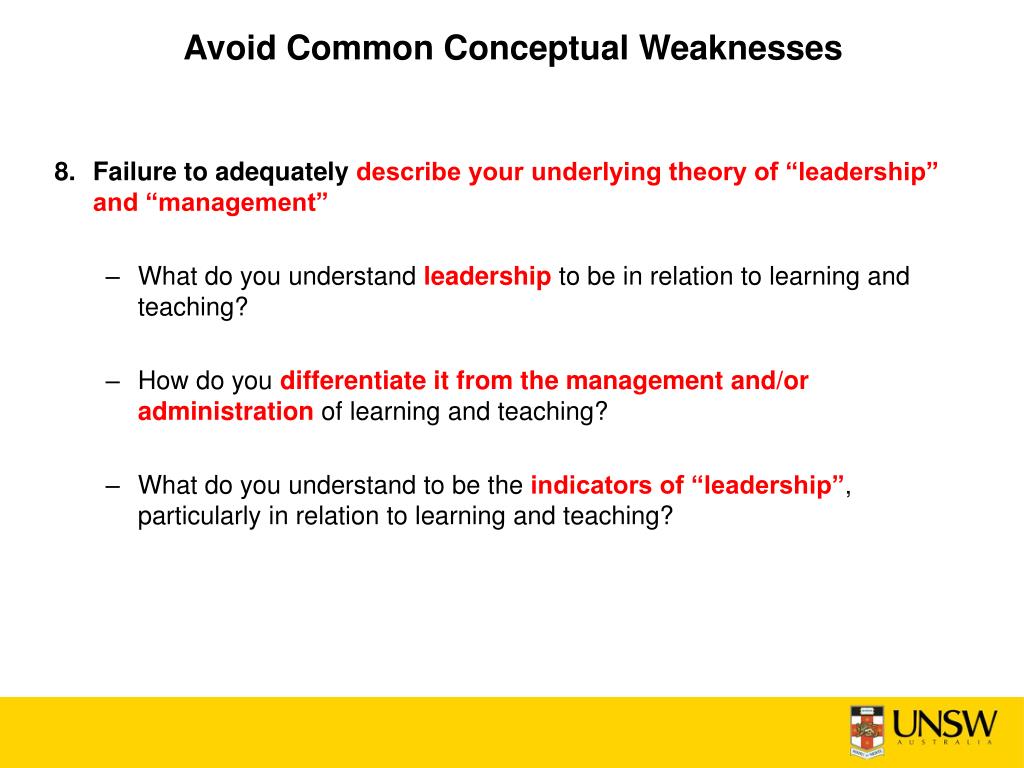 Avoid Common Conceptual Weaknesses

8. Failure to adequately describe your underlying theory of “leadership” and “management”

– What do you understand leadership to be in relation to learning and teaching?

– How do you differentiate it from the management and/or administration of learning and teaching?

– What do you understand to be the indicators of “leadership”, particularly in relation to learning and teaching?

UNSW
AUSTRALIA